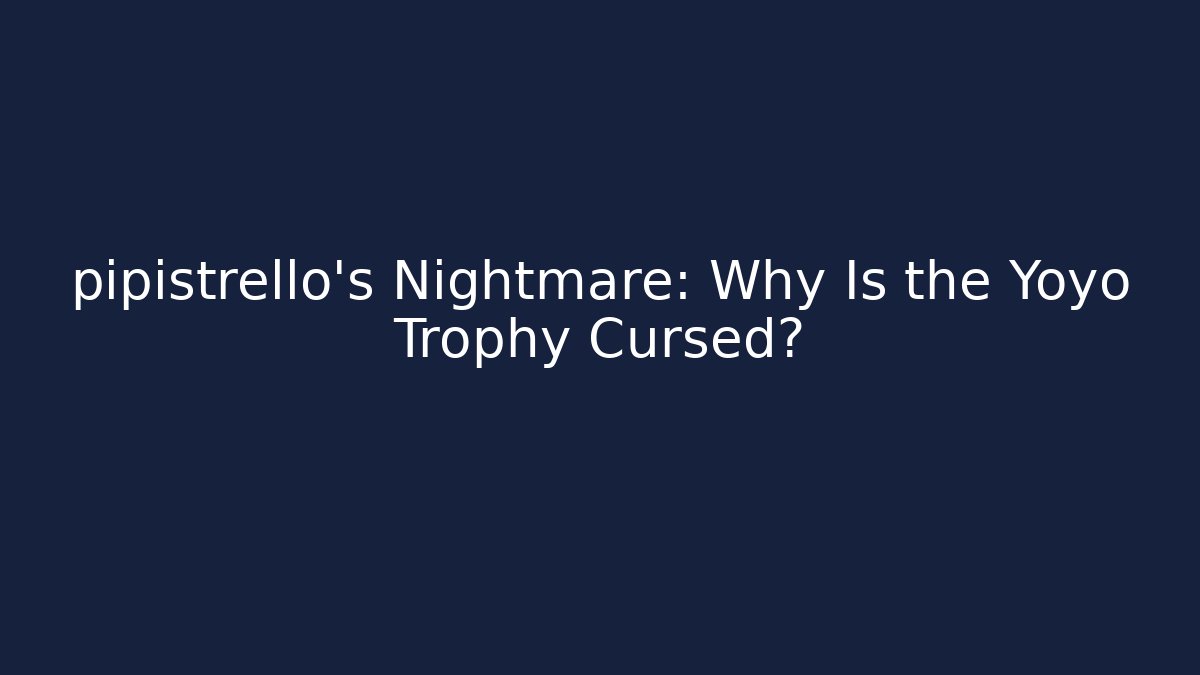 pipistrello's Nightmare: Why Is the Yoyo Trophy Cursed?